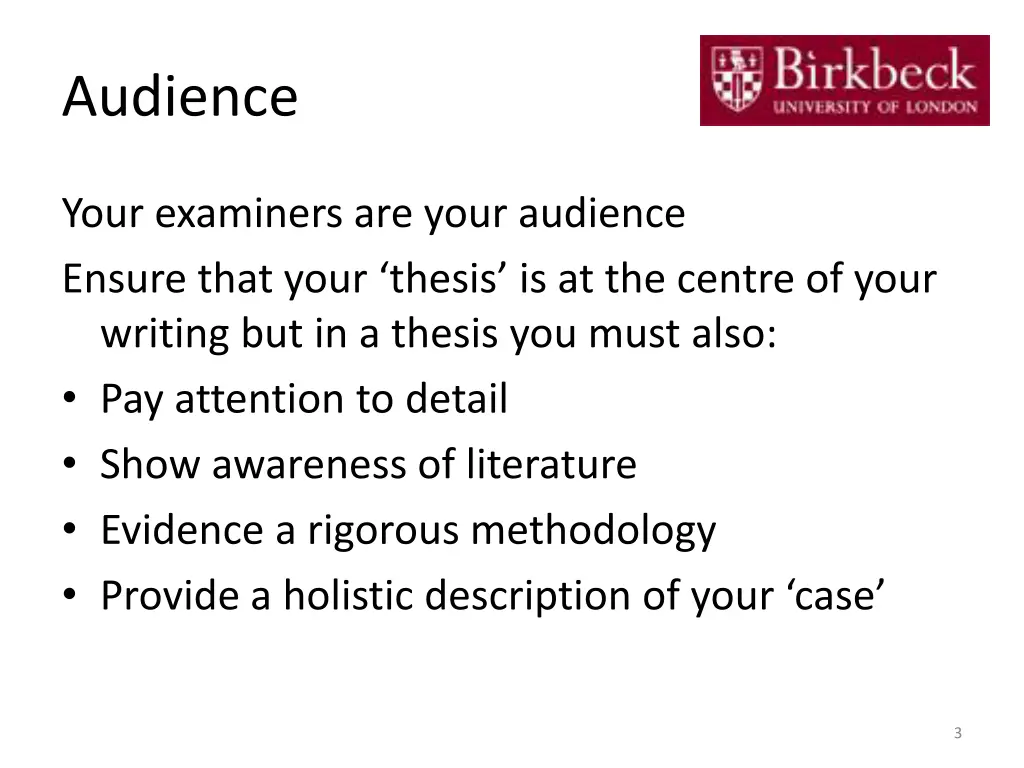 Audience

Birkbeck
UNIVERSITY OF LONDON

Your examiners are your audience

Ensure that your ‘thesis’ is at the centre of your writing but in a thesis you must also:

• Pay attention to detail
• Show awareness of literature
• Evidence a rigorous methodology
• Provide a holistic description of your ‘case’

3